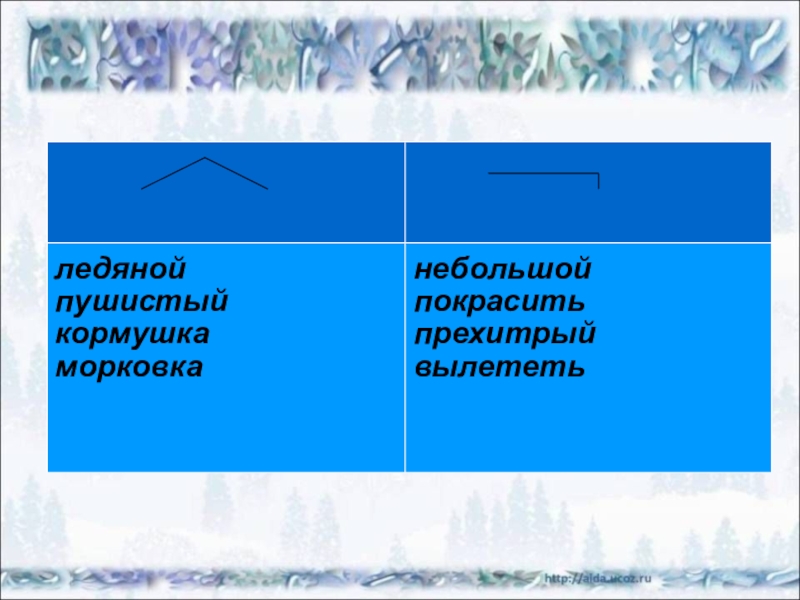 | | |
|---|---|
| ледяной пушистый кормушка морковка | небольшой покрасить прехитрый вылететь |

http://aida.ucoz.ru